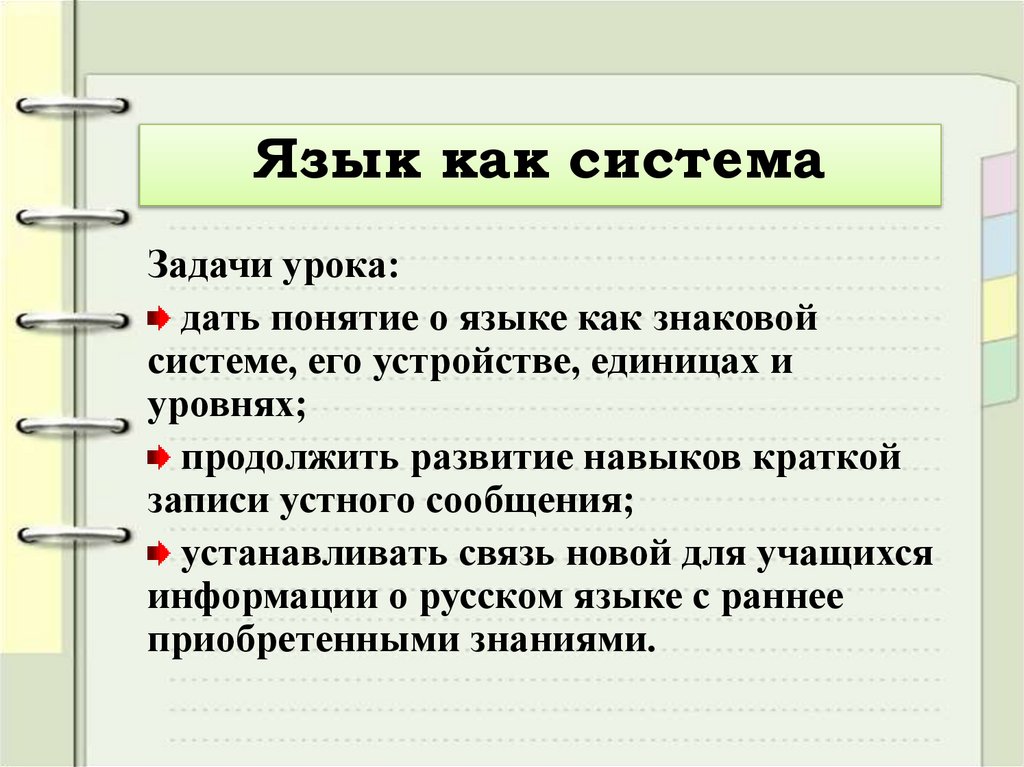 Язык как система

Задачи урока:

дать понятие о языке как знаковой системе, его устройстве, единицах и уровнях;

продолжить развитие навыков краткой записи устного сообщения;

устанавливать связь новой для учащихся информации о русском языке с раннее приобретенными знаниями.